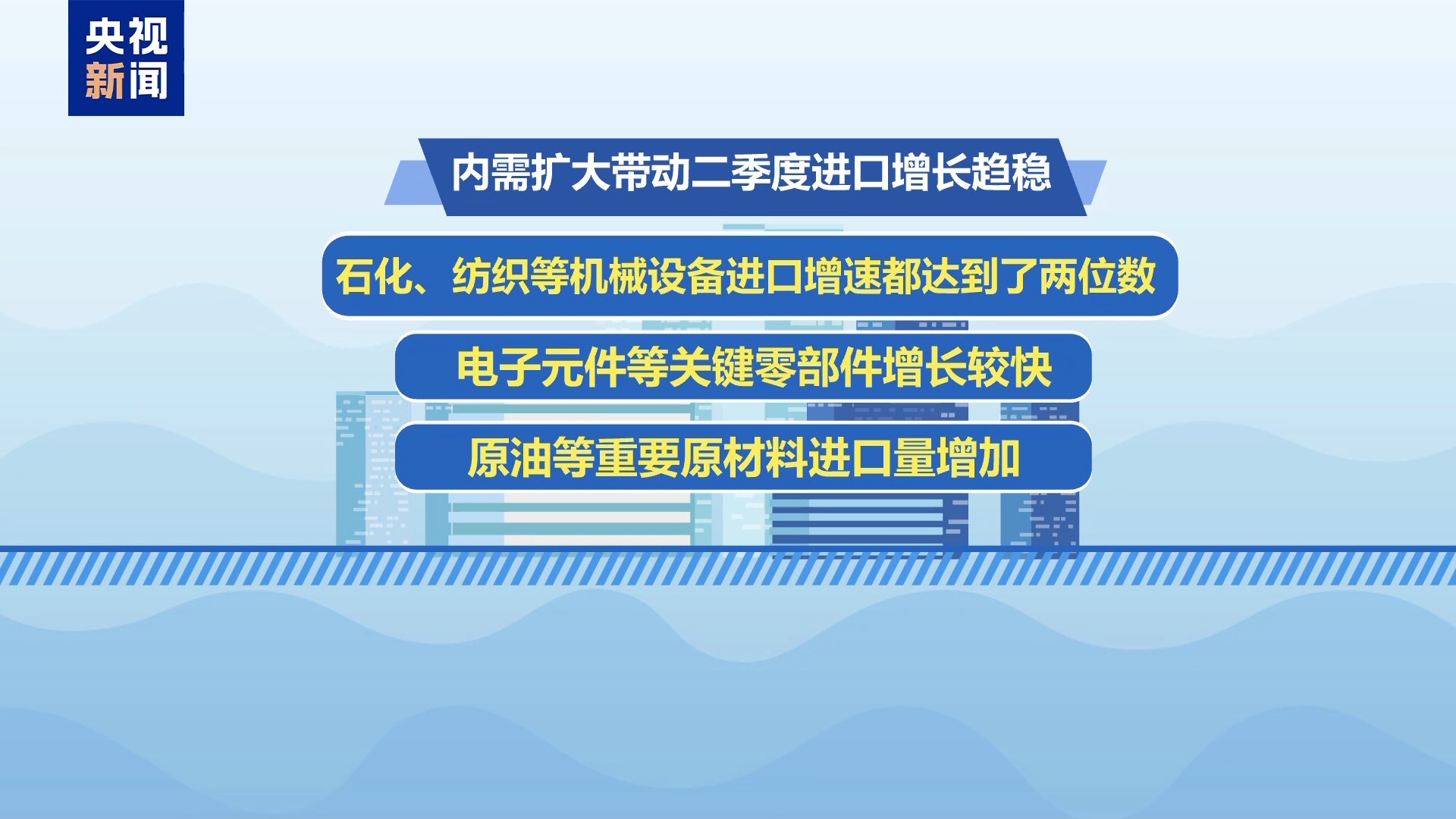 央视
新闻

内需扩大带动二季度进口增长趋稳

石化、纺织等机械设备进口增速都达到了两位数

电子元件等关键零部件增长较快

原油等重要原材料进口量增加